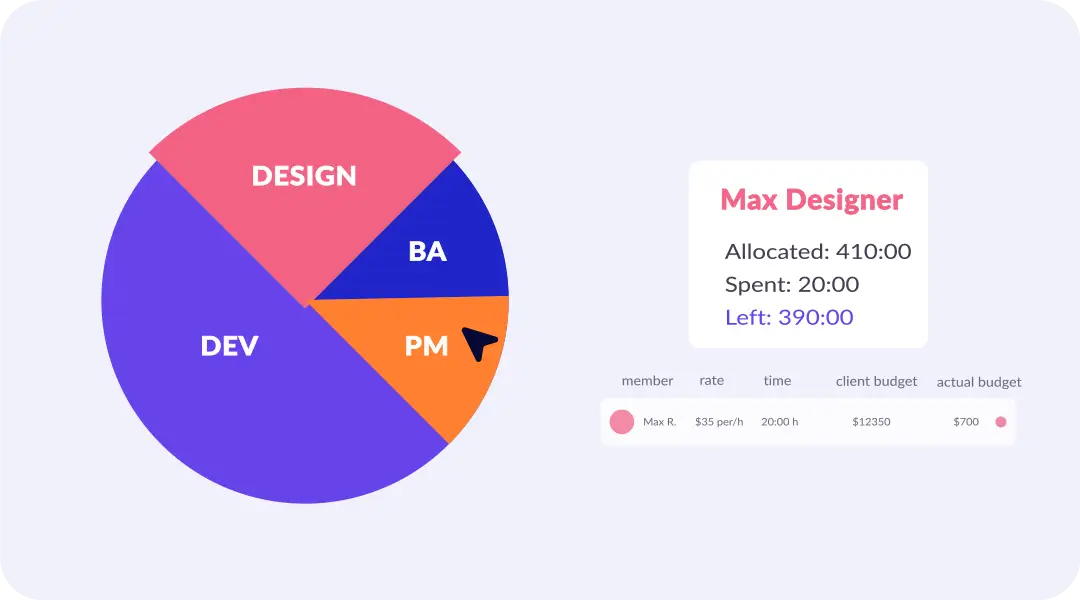 DESIGN

BA

DEV

PM

Max Designer

Allocated: 410:00
Spent: 20:00
Left: 390:00

| member | rate | time | client budget | actual budget |
|---|---|---|---|---|
| Max R. | $35 per/h | 20:00 h | $12350 | $700 |